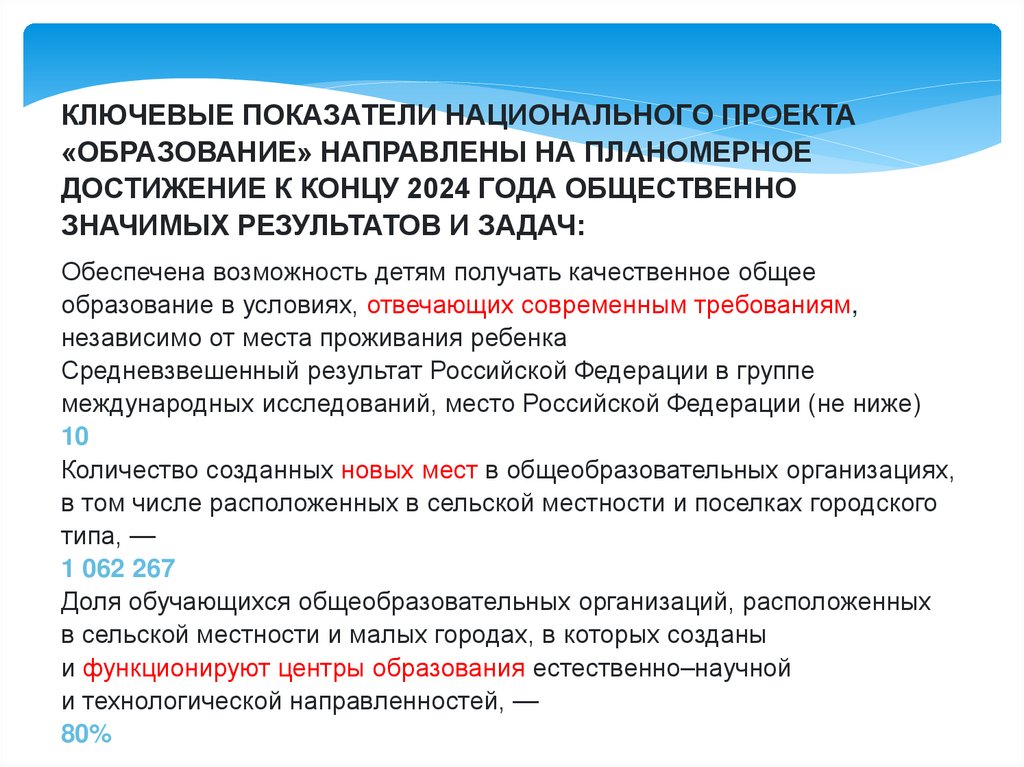 КЛЮЧЕВЫЕ ПОКАЗАТЕЛИ НАЦИОНАЛЬНОГО ПРОЕКТА «ОБРАЗОВАНИЕ» НАПРАВЛЕНЫ НА ПЛАНОМЕРНОЕ ДОСТИЖЕНИЕ К КОНЦУ 2024 ГОДА ОБЩЕСТВЕННО ЗНАЧИМЫХ РЕЗУЛЬТАТОВ И ЗАДАЧ:

Обеспечена возможность детям получать качественное общее образование в условиях, отвечающих современным требованиям, независимо от места проживания ребенка
Средневзвешенный результат Российской Федерации в группе международных исследований, место Российской Федерации (не ниже)
10
Количество созданных новых мест в общеобразовательных организациях, в том числе расположенных в сельской местности и поселках городского типа, —
1 062 267
Доля обучающихся общеобразовательных организаций, расположенных в сельской местности и малых городах, в которых созданы и функционируют центры образования естественно–научной и технологической направленностей, —
80%